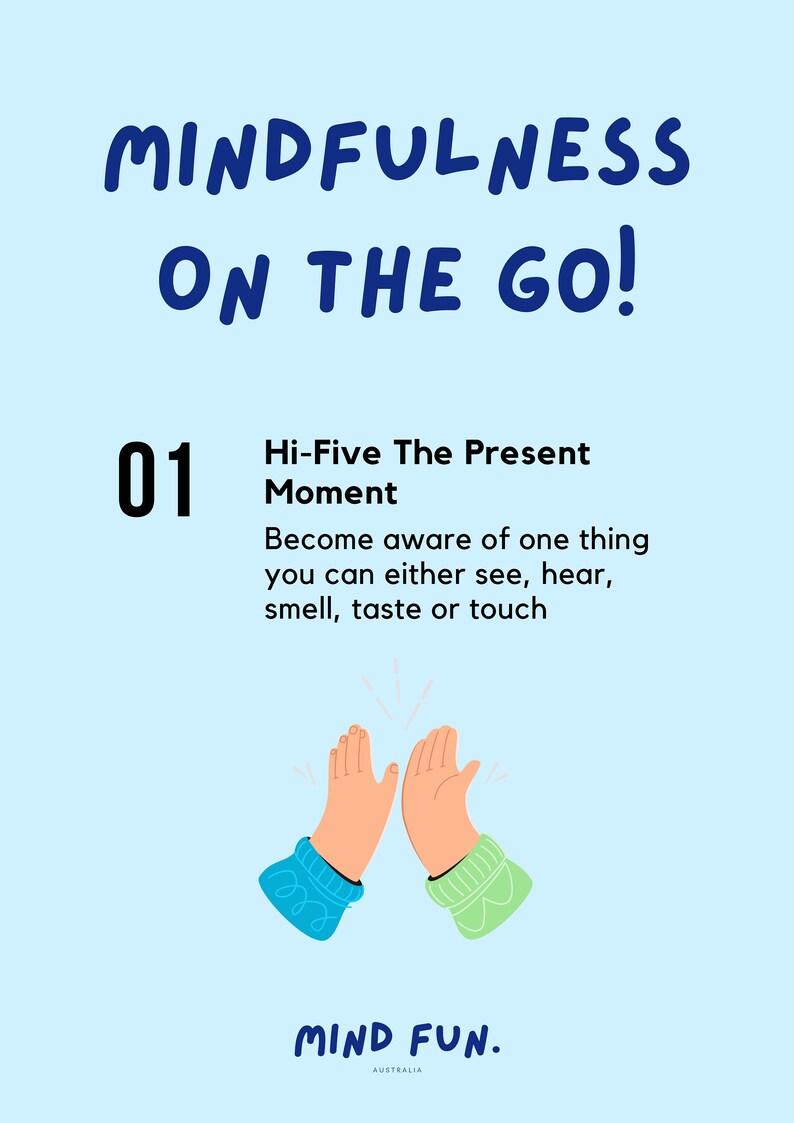 MINDFULNESS ON THE GO!

01

Hi-Five The Present Moment

Become aware of one thing you can either see, hear, smell, taste or touch

MIND FUN.
AUSTRALIA